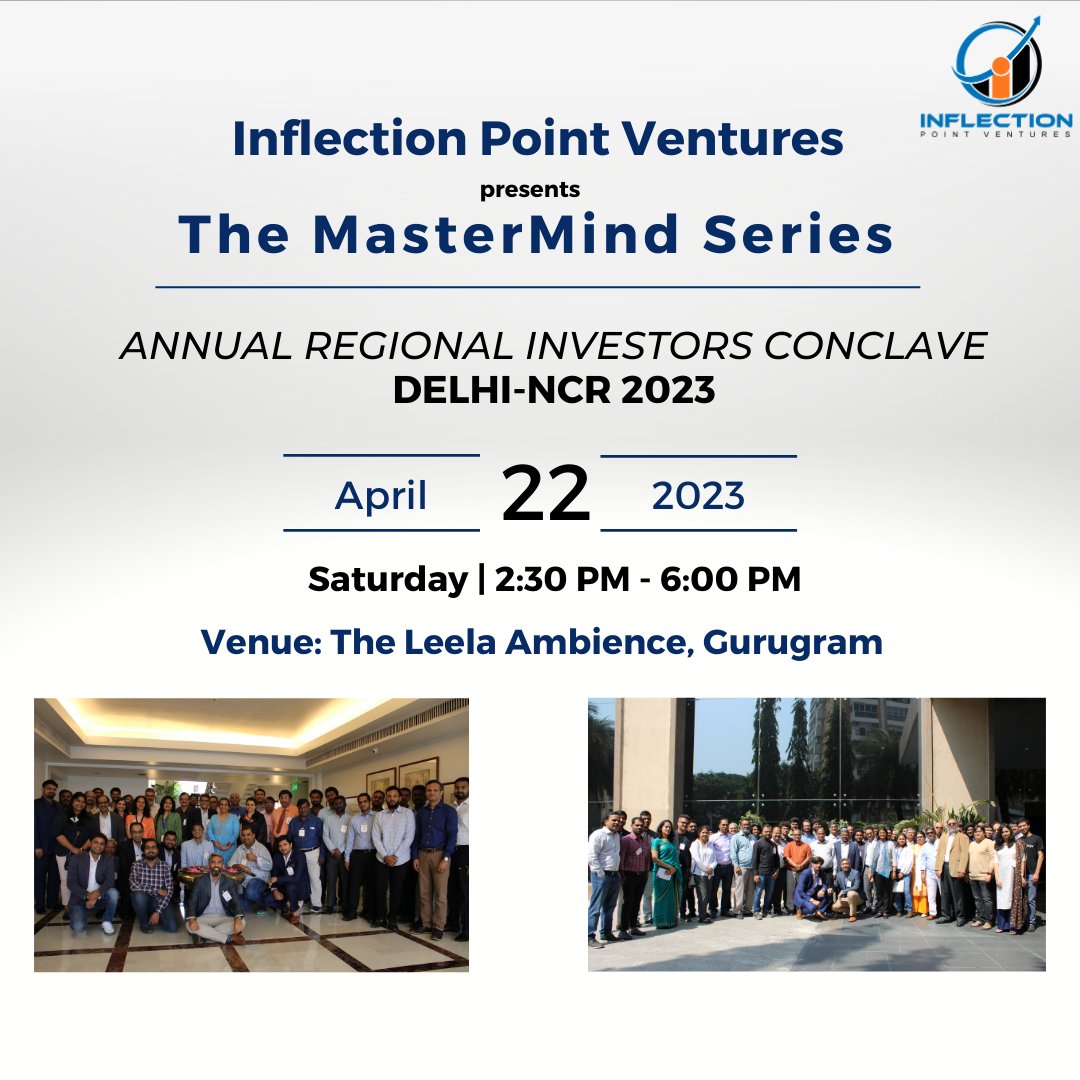 INFLECTION
POINT VENTURES

Inflection Point Ventures
presents
The MasterMind Series

ANNUAL REGIONAL INVESTORS CONCLAVE
DELHI-NCR 2023

April 22 2023

Saturday | 2:30 PM - 6:00 PM

Venue: The Leela Ambience, Gurugram